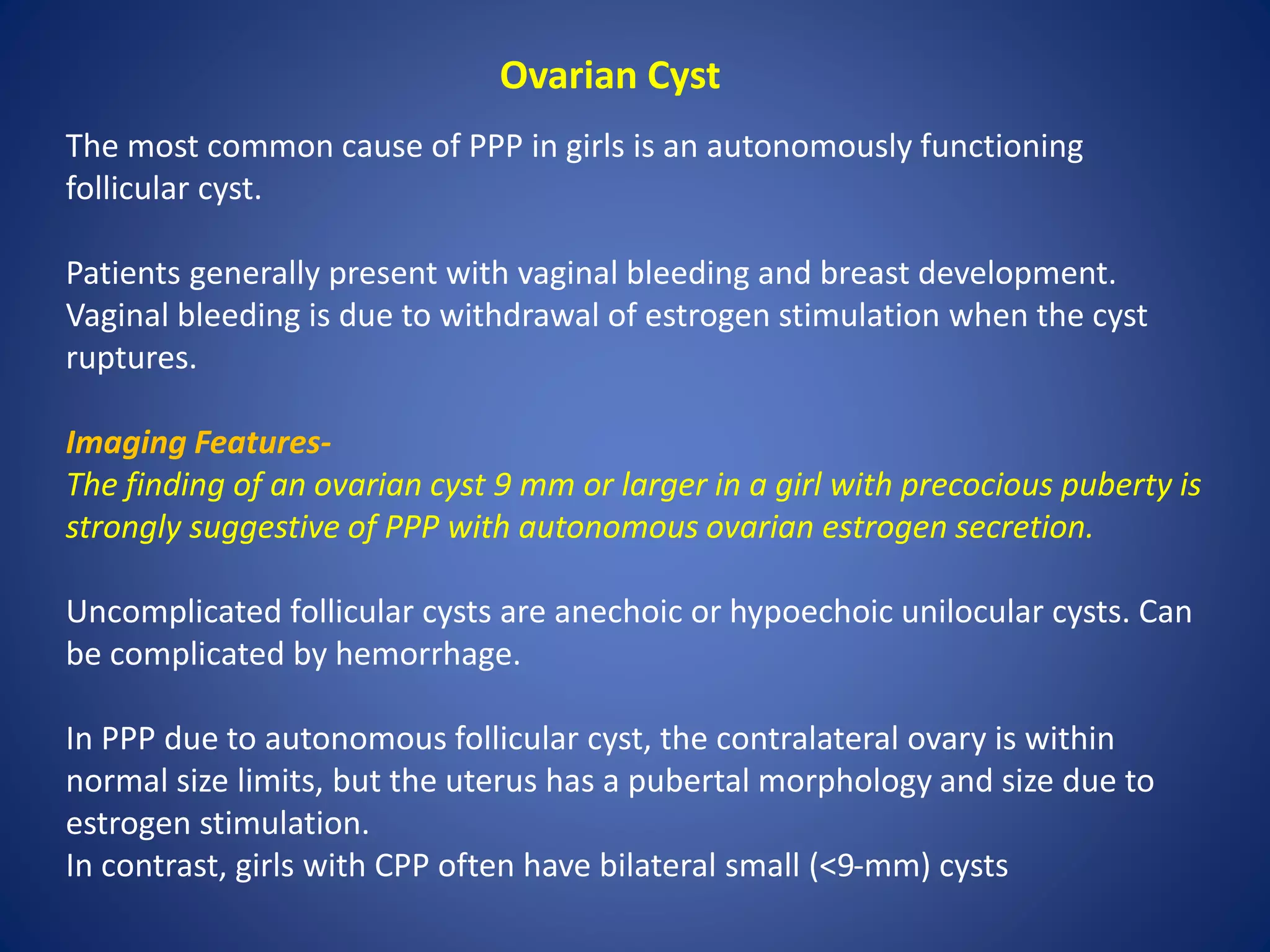 Ovarian Cyst

The most common cause of PPP in girls is an autonomously functioning follicular cyst.

Patients generally present with vaginal bleeding and breast development.
Vaginal bleeding is due to withdrawal of estrogen stimulation when the cyst ruptures.

Imaging Features-
The finding of an ovarian cyst 9 mm or larger in a girl with precocious puberty is strongly suggestive of PPP with autonomous ovarian estrogen secretion.

Uncomplicated follicular cysts are anechoic or hypoechoic unilocular cysts. Can be complicated by hemorrhage.

In PPP due to autonomous follicular cyst, the contralateral ovary is within normal size limits, but the uterus has a pubertal morphology and size due to estrogen stimulation.
In contrast, girls with CPP often have bilateral small (<9-mm) cysts